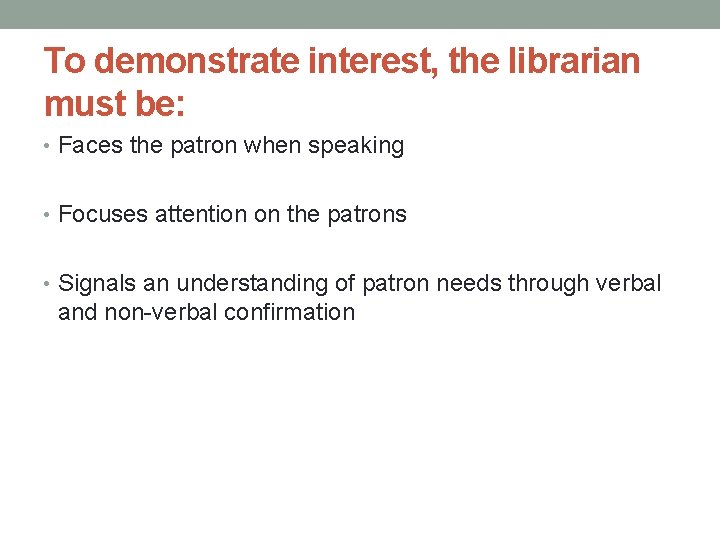 To demonstrate interest, the librarian must be:

• Faces the patron when speaking

• Focuses attention on the patrons

• Signals an understanding of patron needs through verbal and non-verbal confirmation